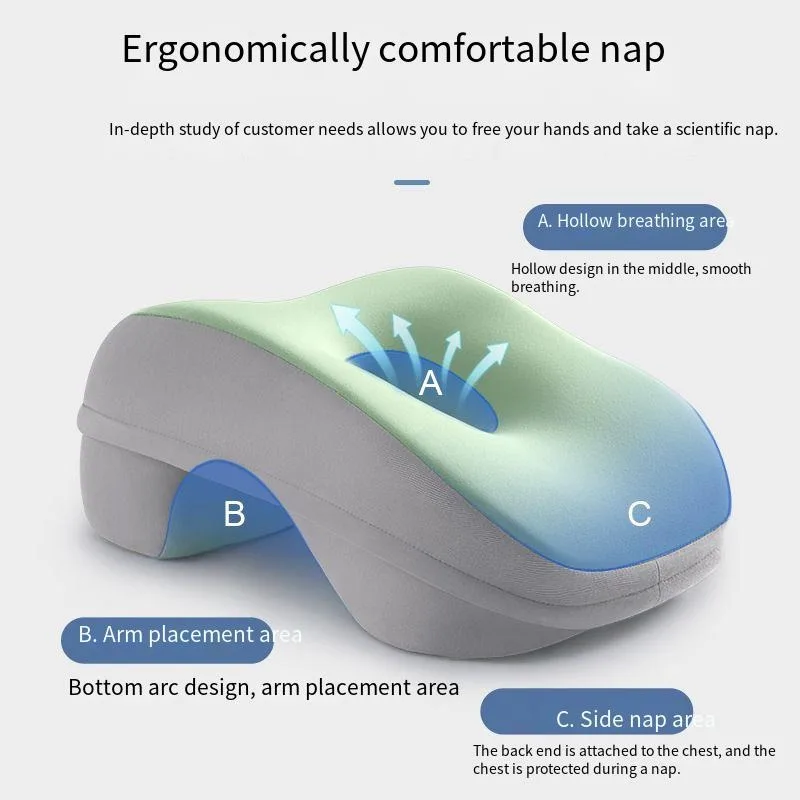 Ergonomically comfortable nap

In-depth study of customer needs allows you to free your hands and take a scientific nap.

A. Hollow breathing area

Hollow design in the middle, smooth breathing.

A

B

C

B. Arm placement area

Bottom arc design, arm placement area

C. Side nap area

The back end is attached to the chest, and the chest is protected during a nap.